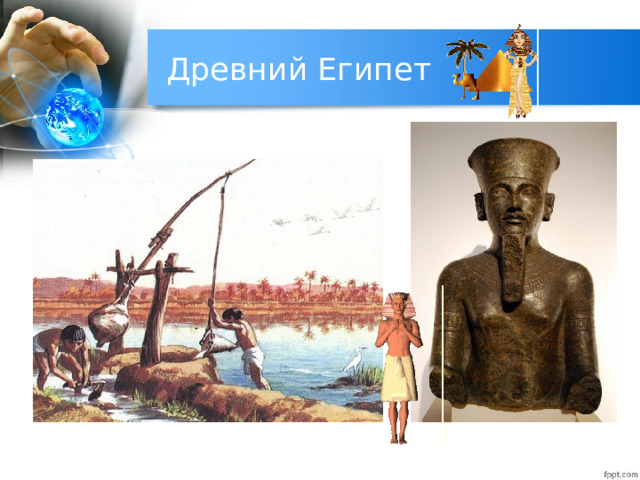 Древний Египет

fppt.com